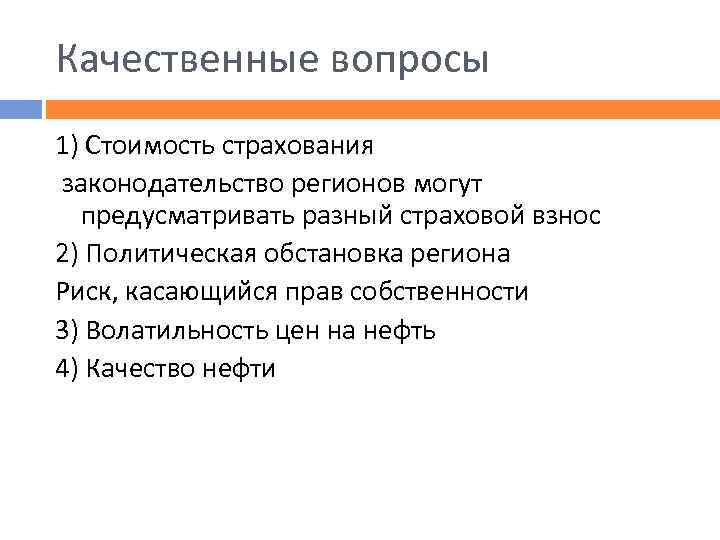 Качественные вопросы

1) Стоимость страхования

законодательство регионов могут предусматривать разный страховой взнос

2) Политическая обстановка региона

Риск, касающийся прав собственности

3) Волатильность цен на нефть

4) Качество нефти